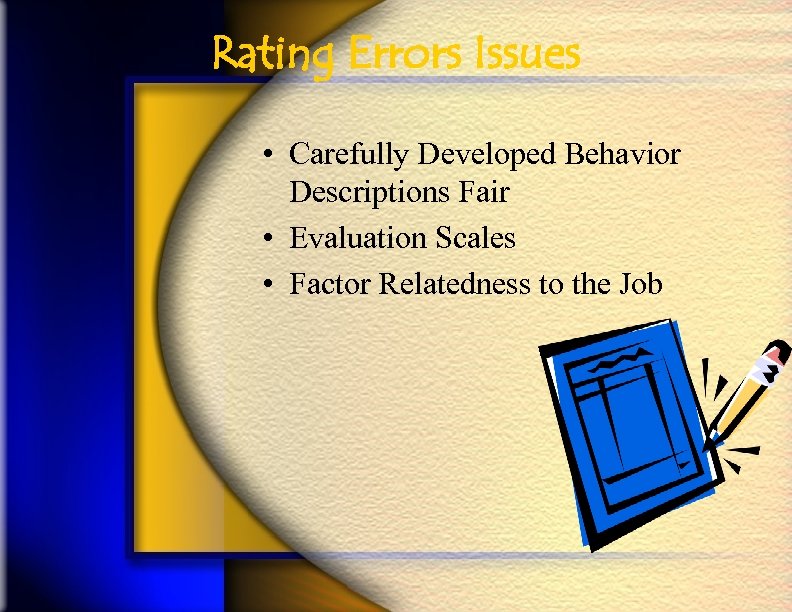 Rating Errors Issues

• Carefully Developed Behavior Descriptions Fair
• Evaluation Scales
• Factor Relatedness to the Job